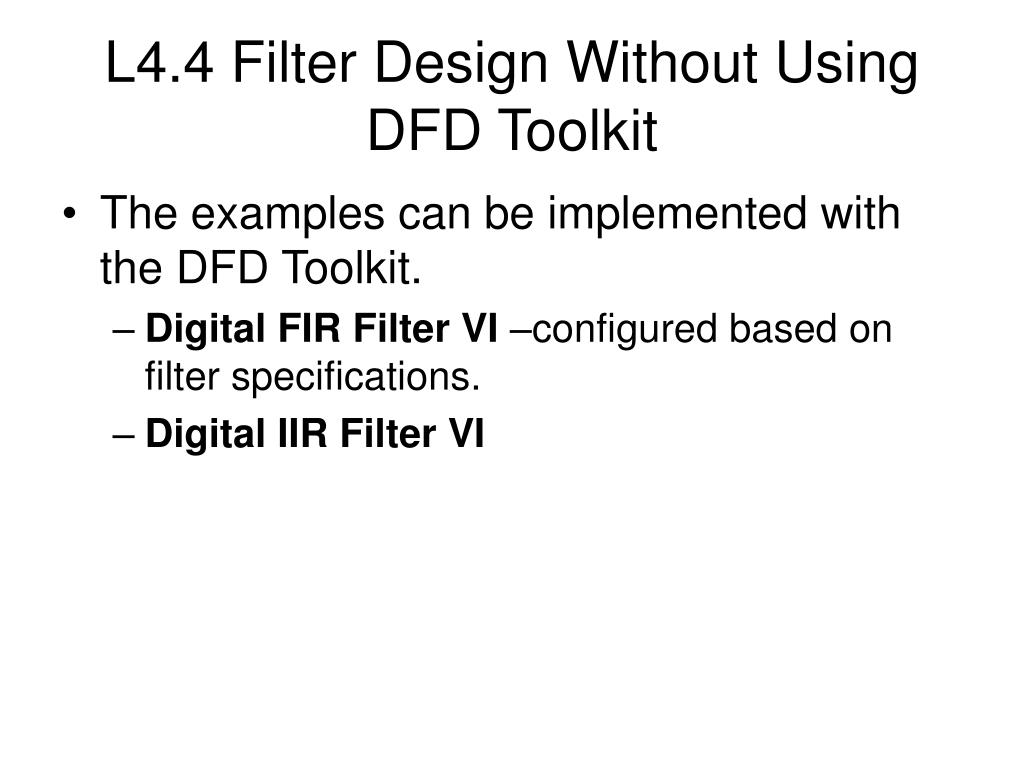 L4.4 Filter Design Without Using DFD Toolkit

• The examples can be implemented with the DFD Toolkit.

– Digital FIR Filter VI –configured based on filter specifications.

– Digital IIR Filter VI